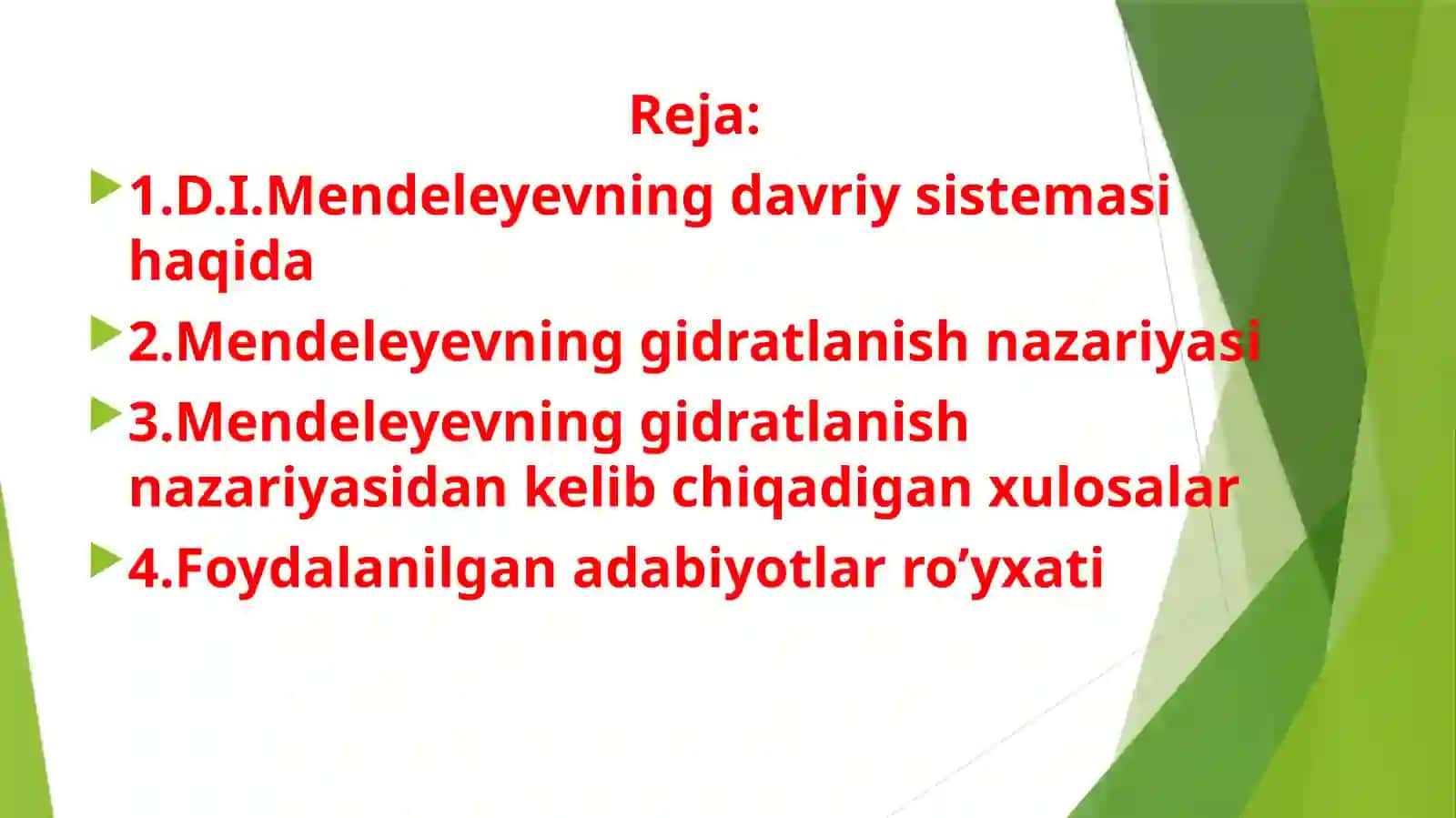 Reja:

1.D.I.Mendeleyevning davriy sistemasi haqida

2.Mendeleyevning gidratlanish nazariyasi

3.Mendeleyevning gidratlanish nazariyasidan kelib chiqadigan xulosalar

4.Foydalanilgan adabiyotlar ro’yxati